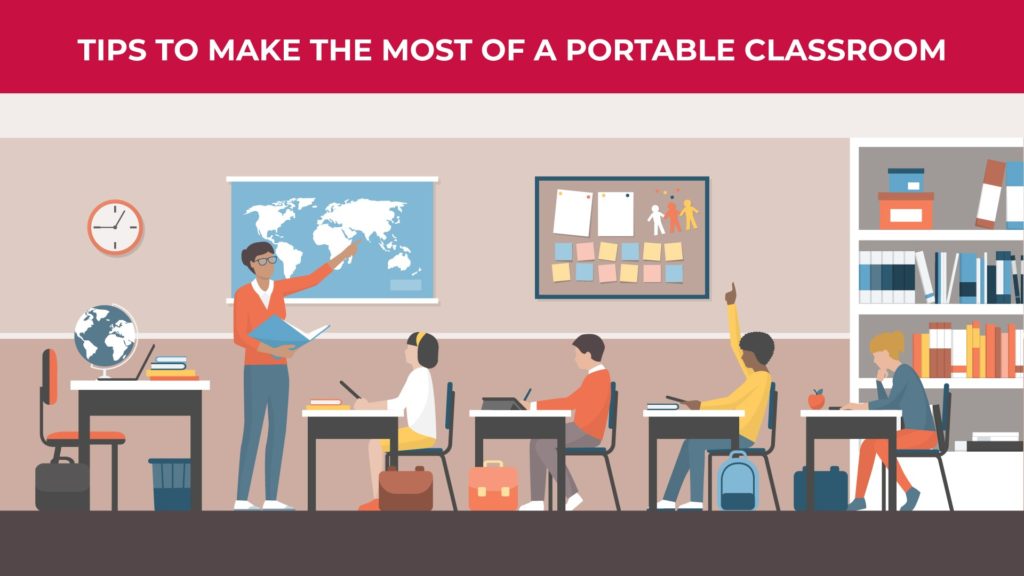 TIPS TO MAKE THE MOST OF A PORTABLE CLASSROOM